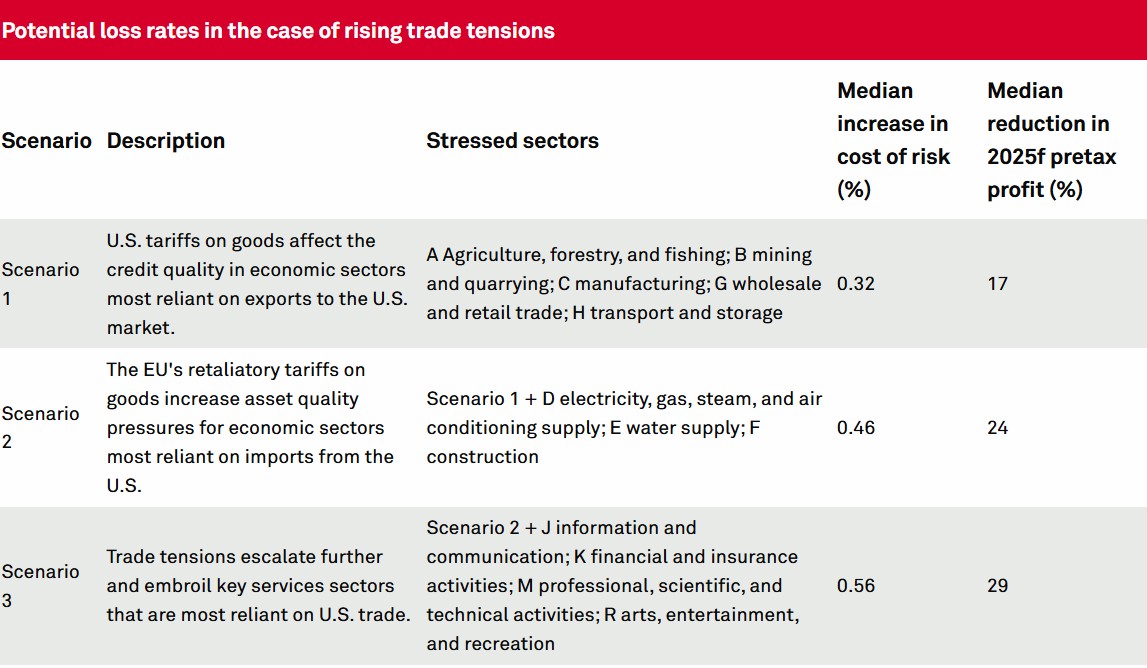 Potential loss rates in the case of rising trade tensions

| Scenario | Description | Stressed sectors | Median increase in cost of risk (%) | Median reduction in 2025f pretax profit (%) |
|---|---|---|---|---|
| Scenario 1 | U.S. tariffs on goods affect the credit quality in economic sectors most reliant on exports to the U.S. market. | A Agriculture, forestry, and fishing; B mining and quarrying; C manufacturing; G wholesale and retail trade; H transport and storage | 0.32 | 17 |
| Scenario 2 | The EU's retaliatory tariffs on goods increase asset quality pressures for economic sectors most reliant on imports from the U.S. | Scenario 1 + D electricity, gas, steam, and air conditioning supply; E water supply; F construction | 0.46 | 24 |
| Scenario 3 | Trade tensions escalate further and embroil key services sectors that are most reliant on U.S. trade. | Scenario 2 + J information and communication; K financial and insurance activities; M professional, scientific, and technical activities; R arts, entertainment, and recreation | 0.56 | 29 |